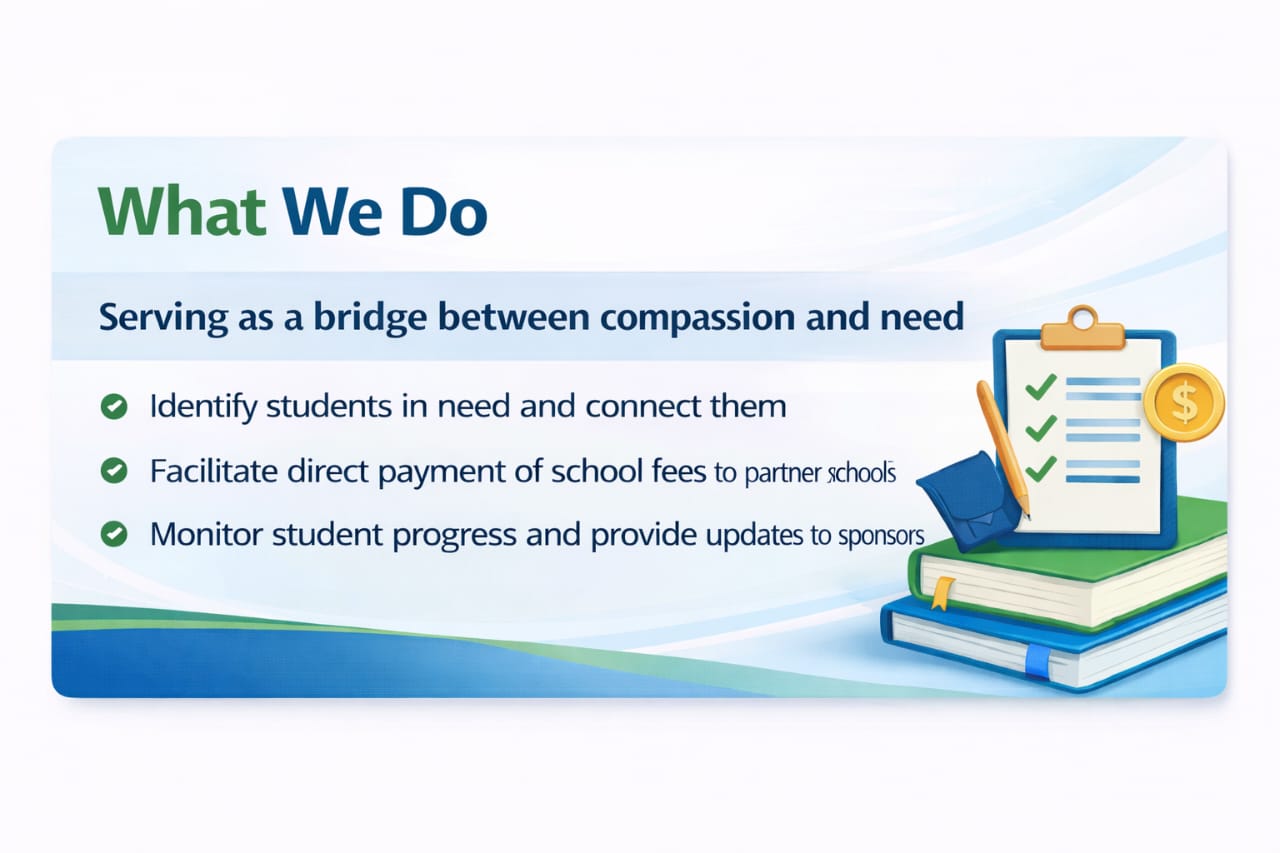 What We Do

Serving as a bridge between compassion and need

Identify students in need and connect them

Facilitate direct payment of school fees to partner schools

Monitor student progress and provide updates to sponsors

$